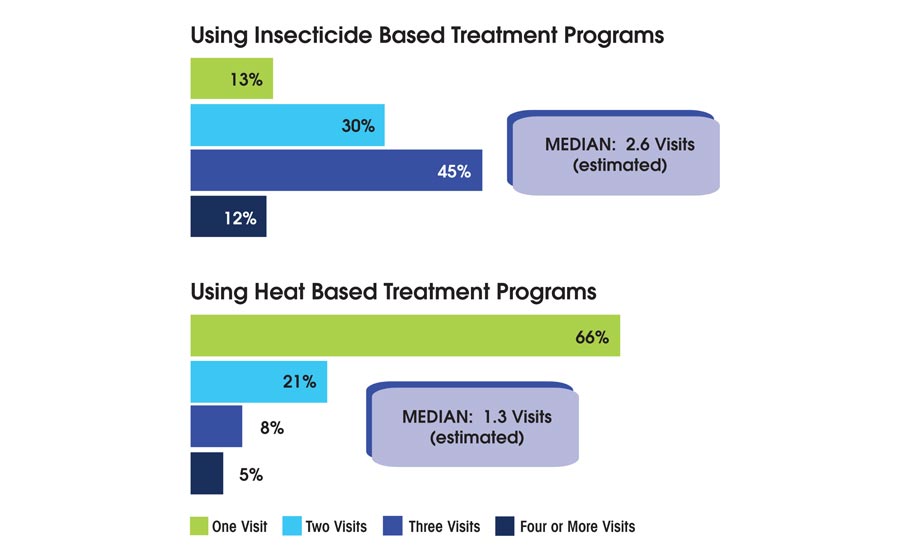 Using Insecticide Based Treatment Programs

13%

30%

45%

12%

MEDIAN: 2.6 Visits (estimated)

Using Heat Based Treatment Programs

66%

21%

8%

5%

MEDIAN: 1.3 Visits (estimated)

One Visit Two Visits Three Visits Four or More Visits